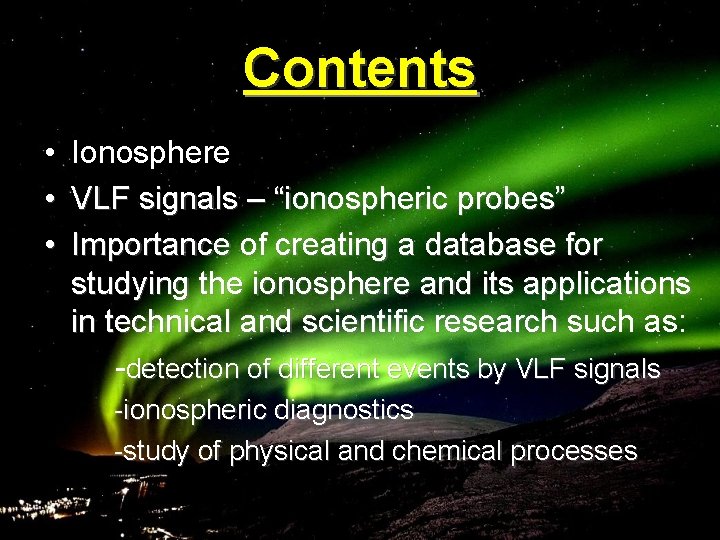 Contents

• Ionosphere
• VLF signals – “ionospheric probes”
• Importance of creating a database for studying the ionosphere and its applications in technical and scientific research such as:

-detection of different events by VLF signals
-ionospheric diagnostics
-study of physical and chemical processes